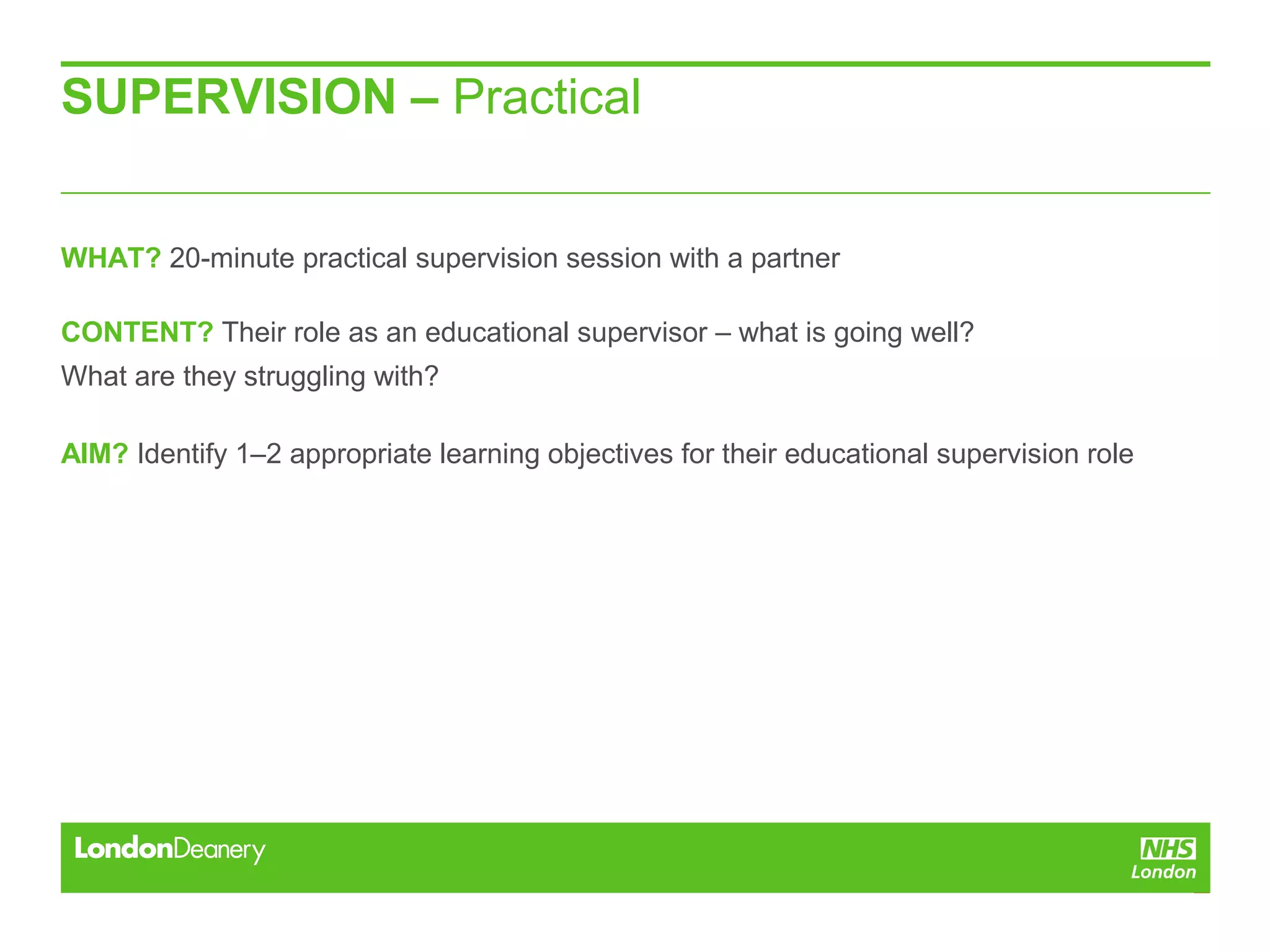 SUPERVISION – Practical

WHAT? 20-minute practical supervision session with a partner

CONTENT? Their role as an educational supervisor – what is going well? What are they struggling with?

AIM? Identify 1–2 appropriate learning objectives for their educational supervision role

LondonDeanery

NHS
London